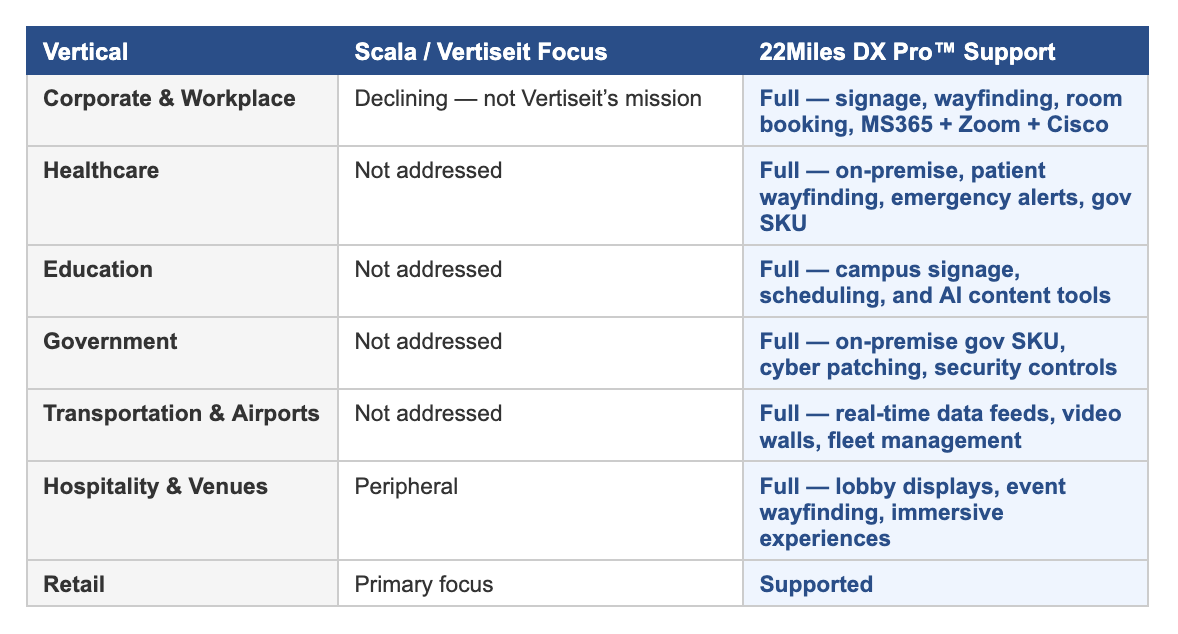 | Vertical | Scala / Vertiseit Focus | 22Miles DX Pro™ Support |
|---|---|---|
| Corporate & Workplace | Declining — not Vertiseit's mission | Full — signage, wayfinding, room booking, MS365 + Zoom + Cisco |
| Healthcare | Not addressed | Full — on-premise, patient wayfinding, emergency alerts, gov SKU |
| Education | Not addressed | Full — campus signage, scheduling, and AI content tools |
| Government | Not addressed | Full — on-premise gov SKU, cyber patching, security controls |
| Transportation & Airports | Not addressed | Full — real-time data feeds, video walls, fleet management |
| Hospitality & Venues | Peripheral | Full — lobby displays, event wayfinding, immersive experiences |
| Retail | Primary focus | Supported |